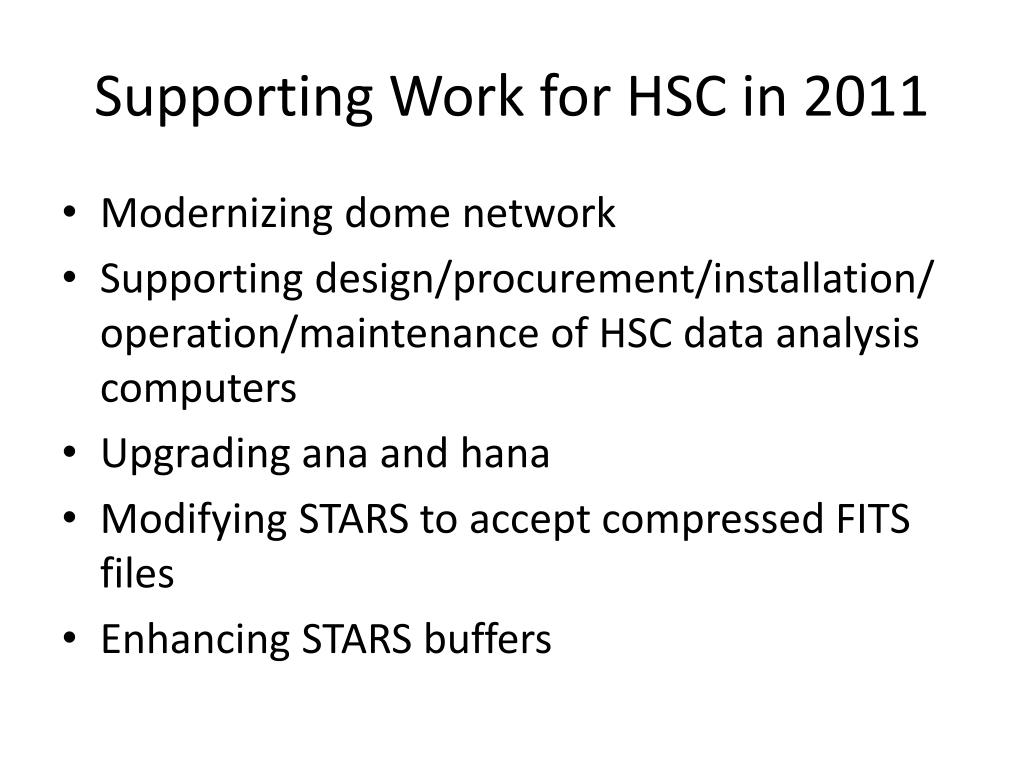 Supporting Work for HSC in 2011

• Modernizing dome network
• Supporting design/procurement/installation/operation/maintenance of HSC data analysis computers
• Upgrading ana and hana
• Modifying STARS to accept compressed FITS files
• Enhancing STARS buffers